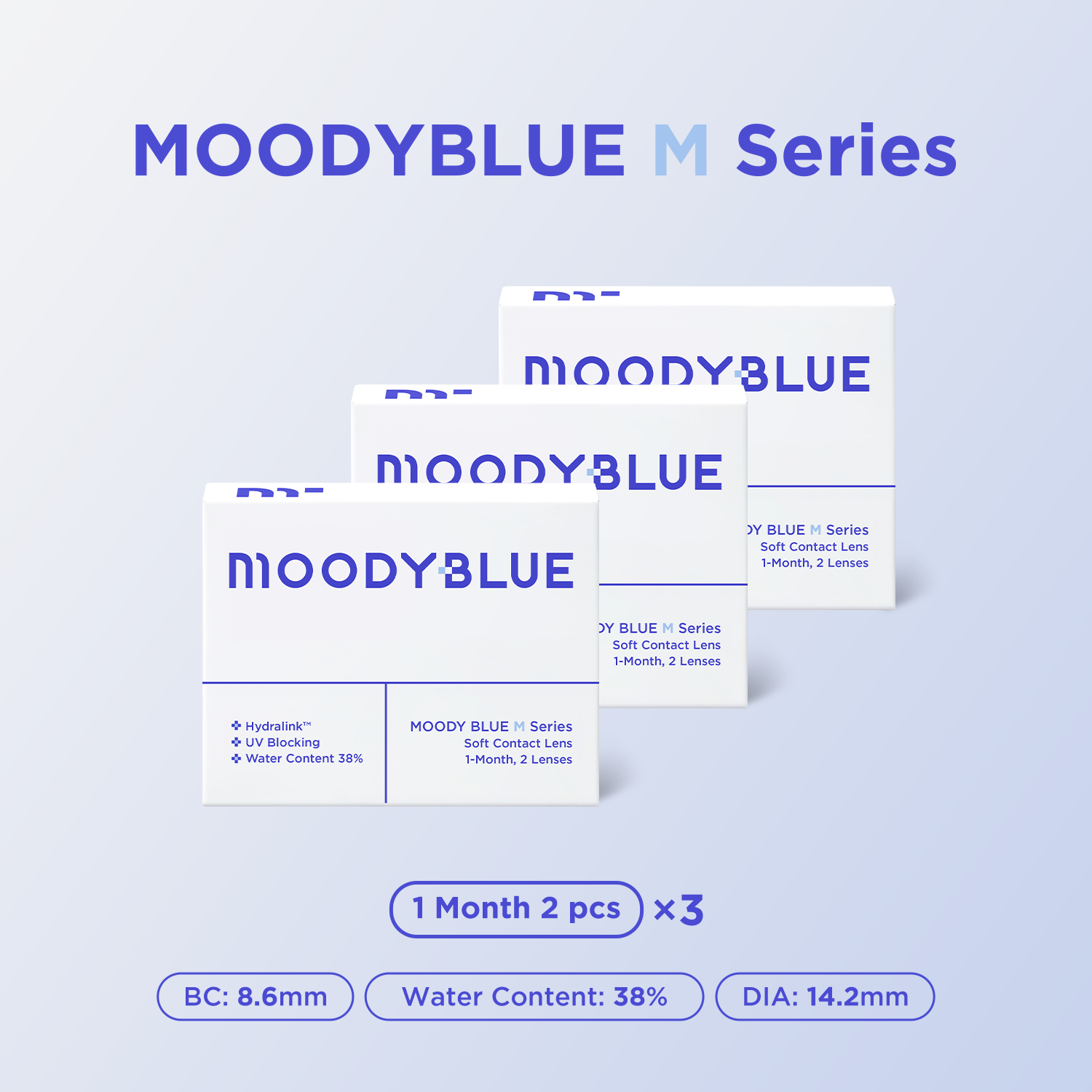 MOODYBLUE M Series

MOODYBLUE

DY BLUE M Series
Soft Contact Lens
1-Month, 2 Lenses

MOODYBLUE

DY BLUE M Series
Soft Contact Lens
1-Month, 2 Lenses

MOODYBLUE

Hydralink™
UV Blocking
Water Content 38%

MOODY BLUE M Series
Soft Contact Lens
1-Month, 2 Lenses

1 Month 2 pcs ×3

BC: 8.6mm

Water Content: 38%

DIA: 14.2mm